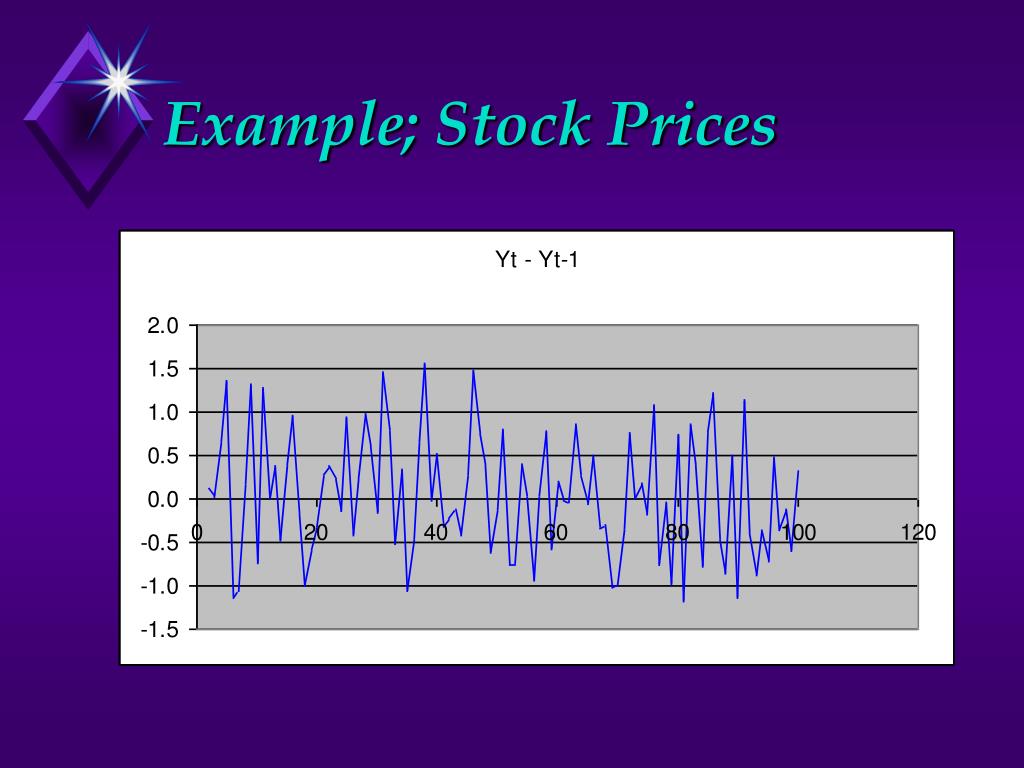 Example; Stock Prices

Yt - Yt-1

2.0
1.5
1.0
0.5
0.0
-0.5
-1.0
-1.5

0
20
40
60
80
100
120